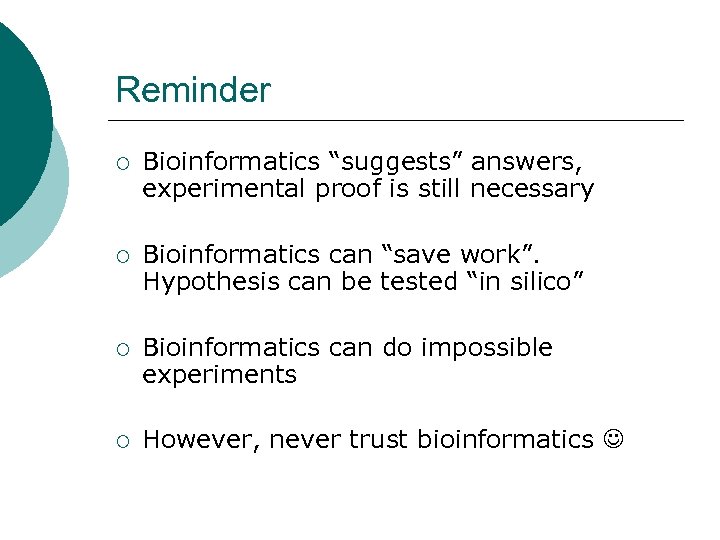 Reminder

○ Bioinformatics “suggests” answers, experimental proof is still necessary

○ Bioinformatics can “save work”. Hypothesis can be tested “in silico”

○ Bioinformatics can do impossible experiments

○ However, never trust bioinformatics ☺